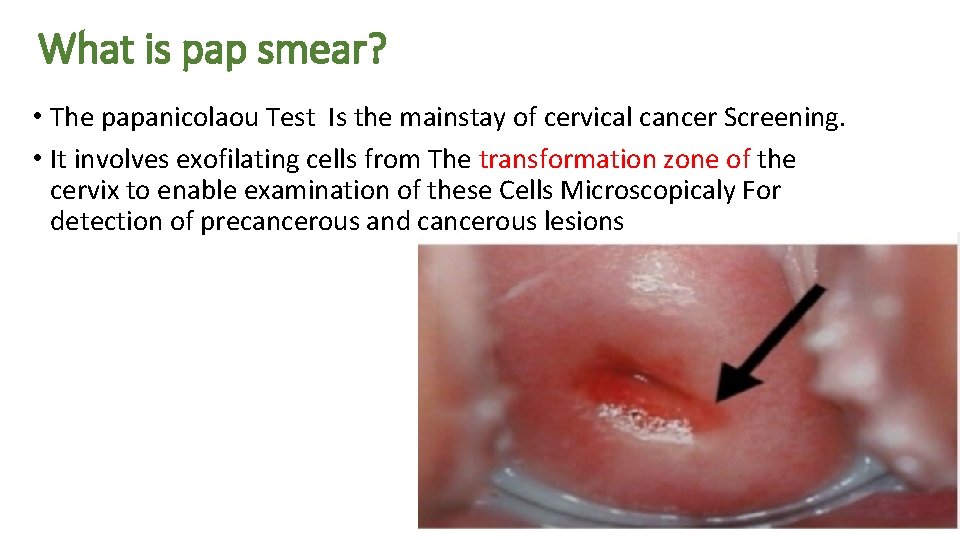 What is pap smear?

• The papanicolaou Test Is the mainstay of cervical cancer Screening.

• It involves exofilating cells from The transformation zone of the cervix to enable examination of these Cells Microscopicaly For detection of precancerous and cancerous lesions